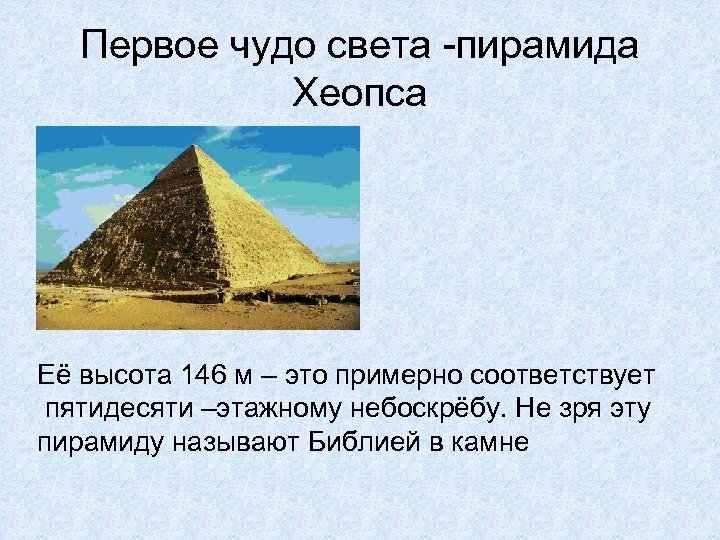 Первое чудо света -пирамида Хеопса

Её высота 146 м – это примерно соответствует пятидесяти –этажному небоскрёбу. Не зря эту пирамиду называют Библией в камне